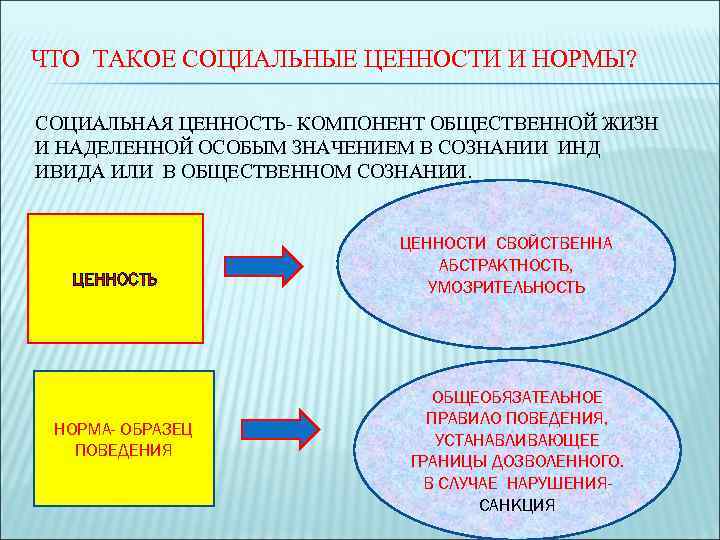 ЧТО ТАКОЕ СОЦИАЛЬНЫЕ ЦЕННОСТИ И НОРМЫ?

СОЦИАЛЬНАЯ ЦЕННОСТЬ- КОМПОНЕНТ ОБЩЕСТВЕННОЙ ЖИЗН И НАДЕЛЕННОЙ ОСОБЫМ ЗНАЧЕНИЕМ В СОЗНАНИИ ИНД ИВИДА ИЛИ В ОБЩЕСТВЕННОМ СОЗНАНИИ.

ЦЕННОСТЬ

ЦЕННОСТИ СВОЙСТВЕННА АБСТРАКТНОСТЬ, УМОЗРИТЕЛЬНОСТЬ

НОРМА- ОБРАЗЕЦ ПОВЕДЕНИЯ

ОБЩЕОБЯЗАТЕЛЬНОЕ ПРАВИЛО ПОВЕДЕНИЯ, УСТАНАВЛИВАЮЩЕЕ ГРАНИЦЫ ДОЗВОЛЕННОГО. В СЛУЧАЕ НАРУШЕНИЯ- САНКЦИЯ